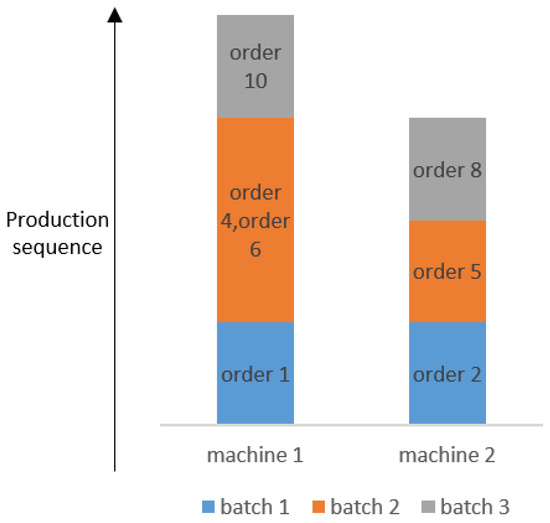 Production sequence

order 10

order 4,order 6

order 1

order 8

order 5

order 2

machine 1

machine 2

batch 1 batch 2 batch 3